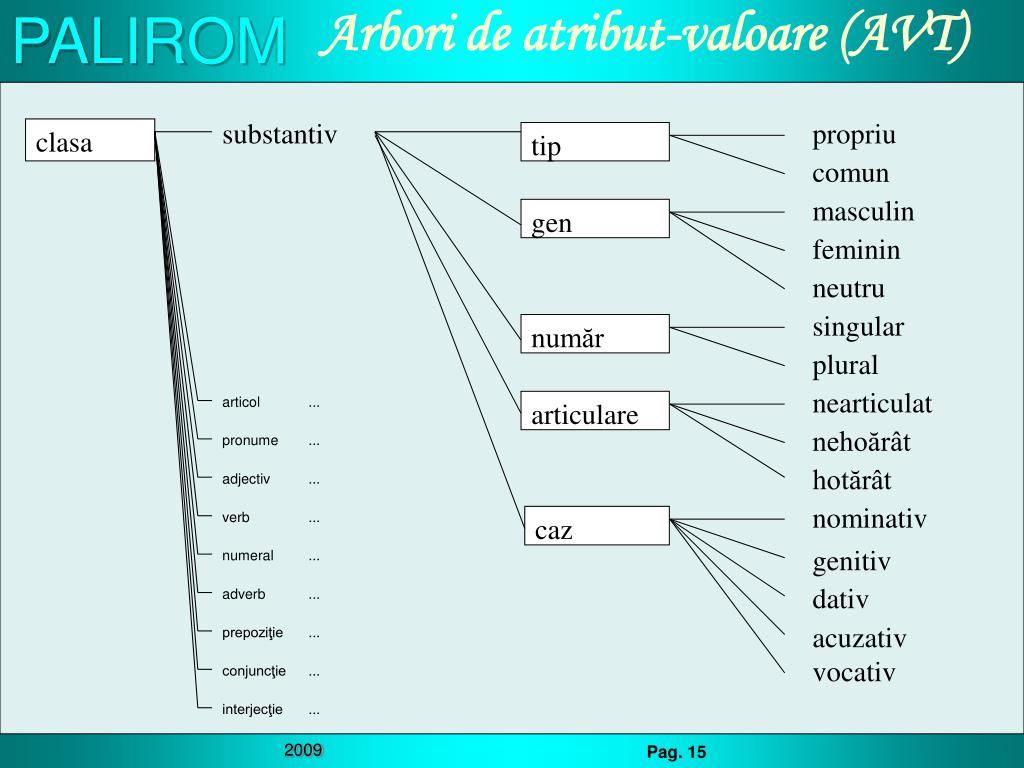 PALIROM Arbori de atribut-valoare (AVT)

clasa

substantiv

tip

propriu

comun

gen

masculin

feminin

neutru

număr

singular

plural

articulare

nearticulat

nehoărât

hotărât

caz

nominativ

genitiv

dativ

acuzativ

vocativ

articol ...

pronume ...

adjectiv ...

verb ...

numeral ...

adverb ...

prepoziţie ...

conjuncţie ...

interjecţie ...

2009

Pag. 15